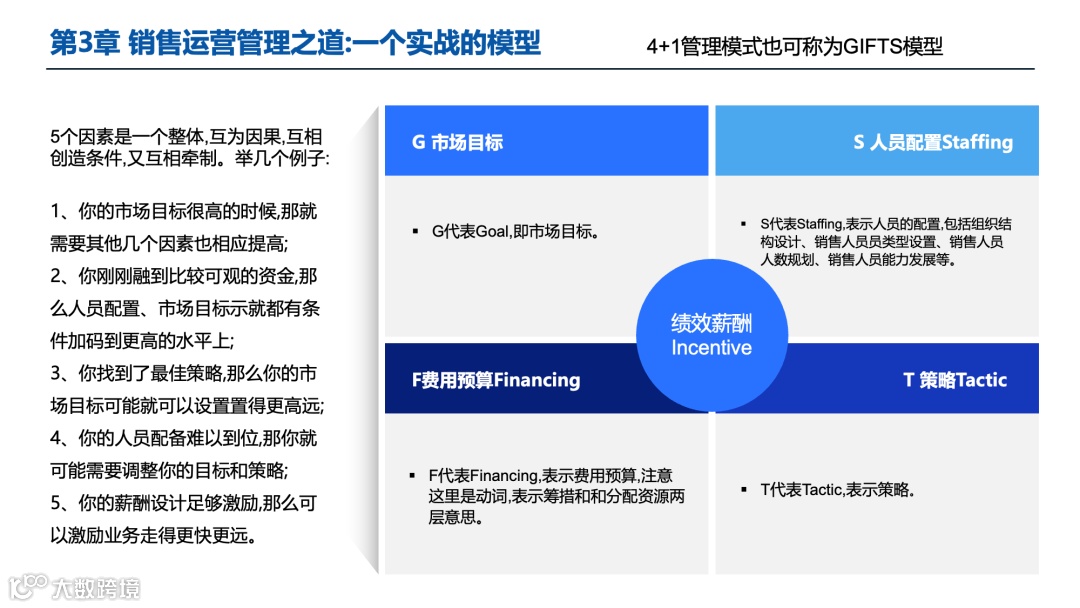 第3章 销售运营管理之道:一个实战的模型

4+1管理模式也可称为GIFTS模型

5个因素是一个整体,互为因果,互相创造条件,又互相牵制。举几个例子:

1、你的市场目标很高的时候,那就需要其他几个因素也相应提高;
2、你刚刚融到比较可观的资金,那么人员配置、市场目标示就都有条件加码到更高的水平上;
3、你找到了最佳策略,那么你的市场目标可能就可以设置置得更高远;
4、你的人员配备难以到位,那你就可能需要调整你的目标和策略;
5、你的薪酬设计足够激励,那么可以激励业务走得更快更远。

G 市场目标

▪ G代表Goal,即市场目标。

S 人员配置Staffing

▪ S代表Staffing,表示人员的配置,包括组织结构设计、销售人员员类型设置、销售人员人数规划、销售人员能力发展等。

绩效薪酬
Incentive

F费用预算Financing

▪ F代表Financing,表示费用预算,注意这里是动词,表示筹措和和分配资源两层意思。

T 策略Tactic

▪ T代表Tactic,表示策略。

大数跨境